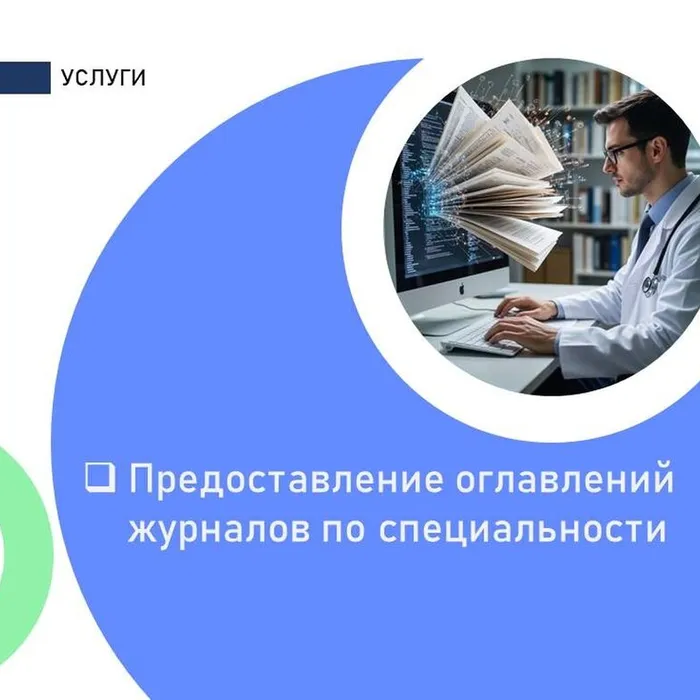 УСЛУГИ

❑ Предоставление оглавлений журналов по специальности